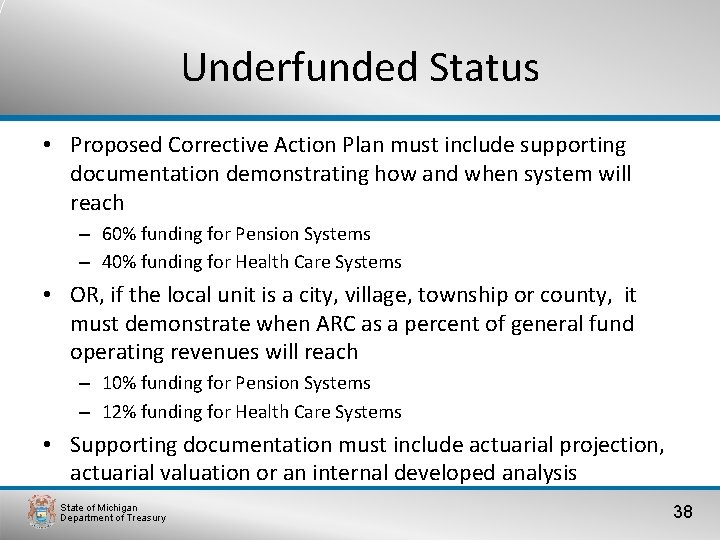 Underfunded Status

• Proposed Corrective Action Plan must include supporting documentation demonstrating how and when system will reach
– 60% funding for Pension Systems
– 40% funding for Health Care Systems
• OR, if the local unit is a city, village, township or county, it must demonstrate when ARC as a percent of general fund operating revenues will reach
– 10% funding for Pension Systems
– 12% funding for Health Care Systems
• Supporting documentation must include actuarial projection, actuarial valuation or an internal developed analysis

State of Michigan
Department of Treasury

38